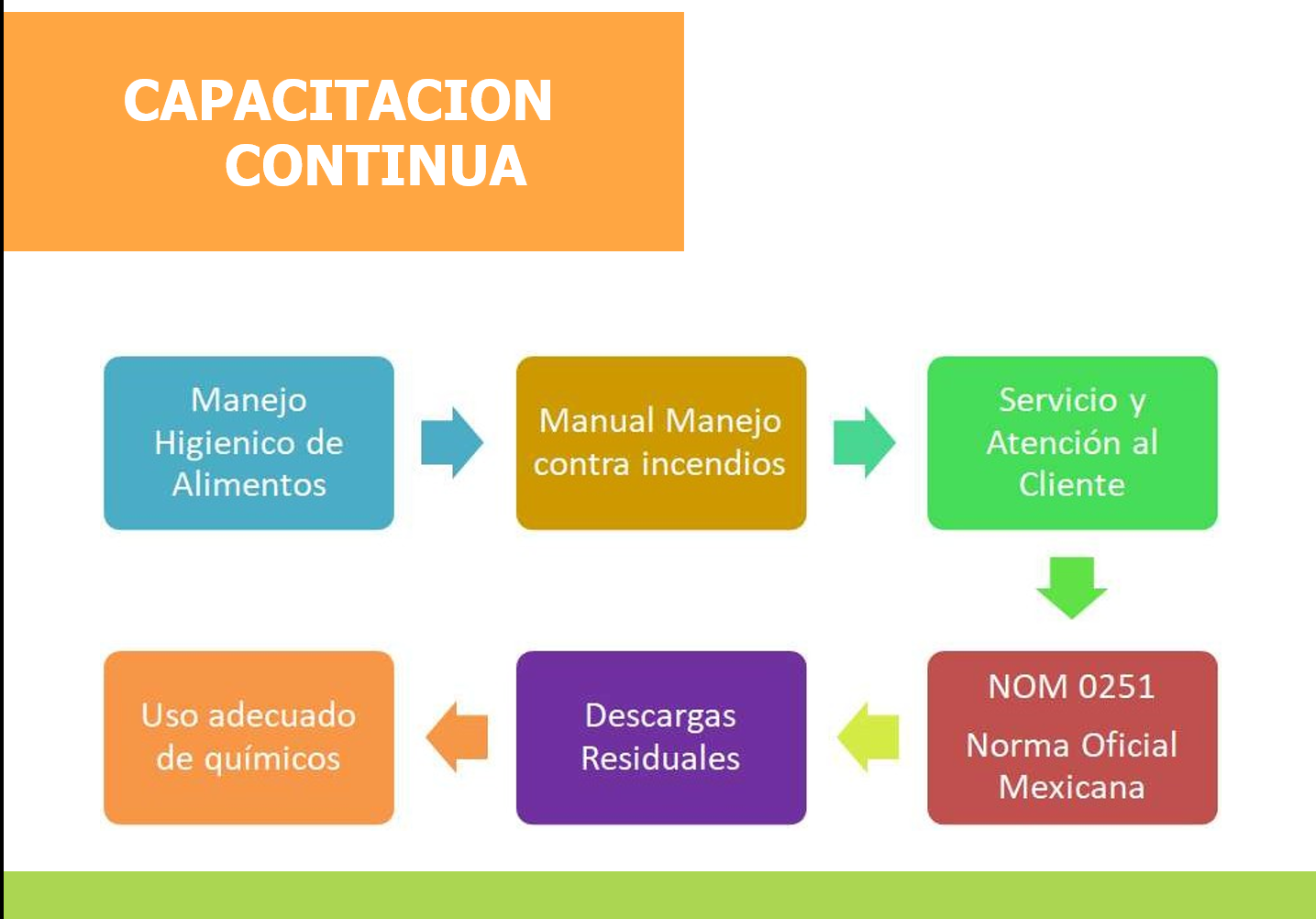 CAPACITACION CONTINUA

Manejo Higienico de Alimentos

Manual Manejo contra incendios

Servicio y Atención al Cliente

NOM 0251

Norma Oficial Mexicana

Descargas Residuales

Uso adecuado de químicos